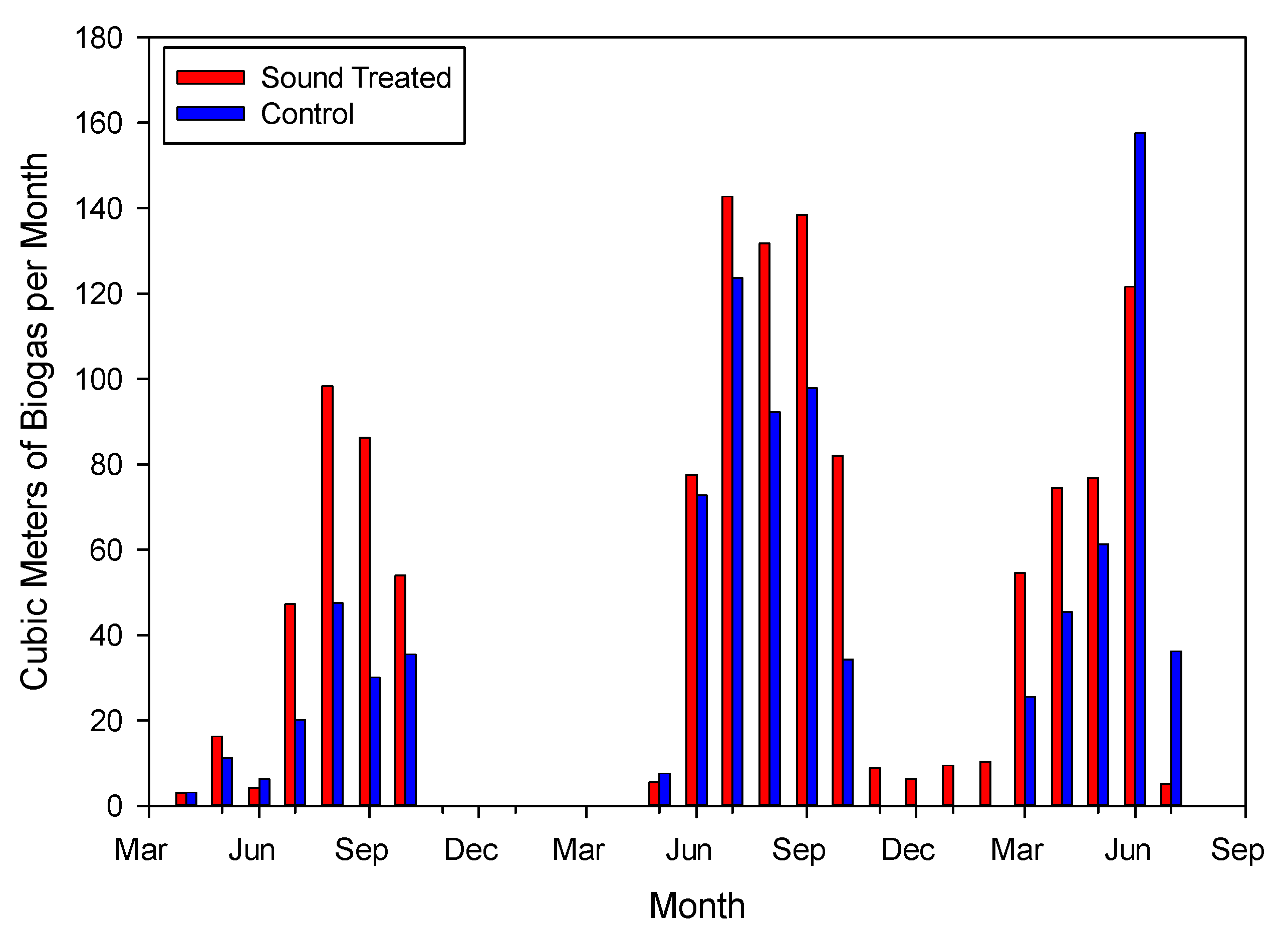 Sound Treated
Control

Cubic Meters of Biogas per Month

180
160
140
120
100
80
60
40
20
0

Mar
Jun
Sep
Dec
Mar
Jun
Sep
Dec
Mar
Jun
Sep

Month